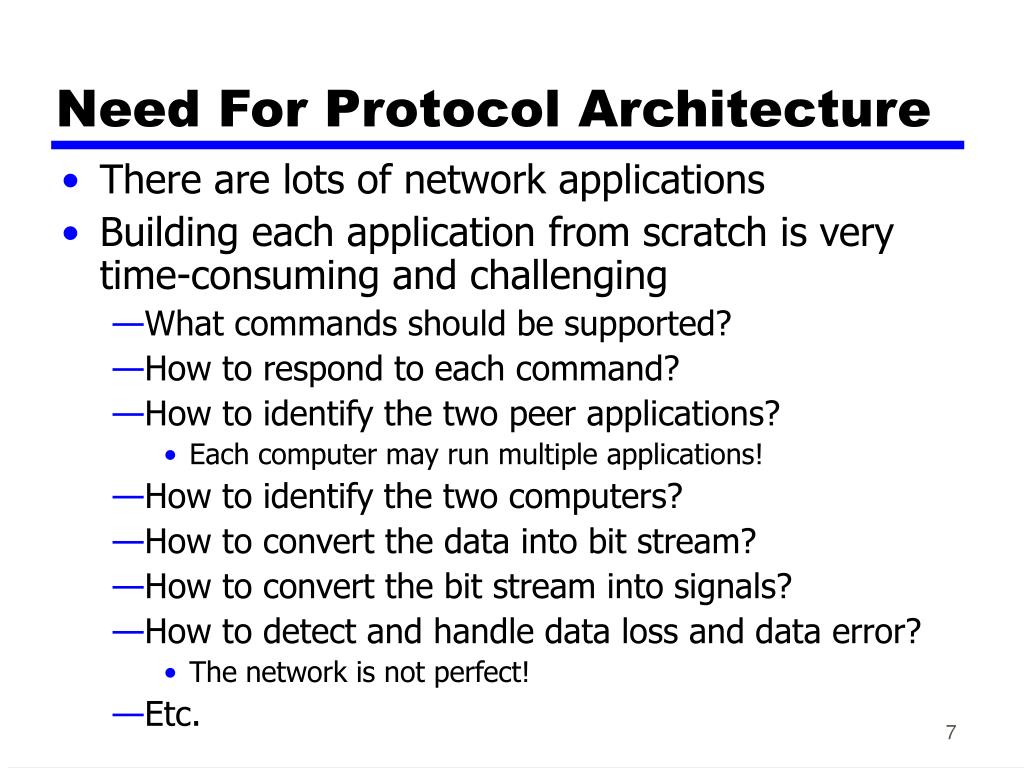 Need For Protocol Architecture

• There are lots of network applications
• Building each application from scratch is very time-consuming and challenging
—What commands should be supported?
—How to respond to each command?
—How to identify the two peer applications?
• Each computer may run multiple applications!
—How to identify the two computers?
—How to convert the data into bit stream?
—How to convert the bit stream into signals?
—How to detect and handle data loss and data error?
• The network is not perfect!
—Etc.

7